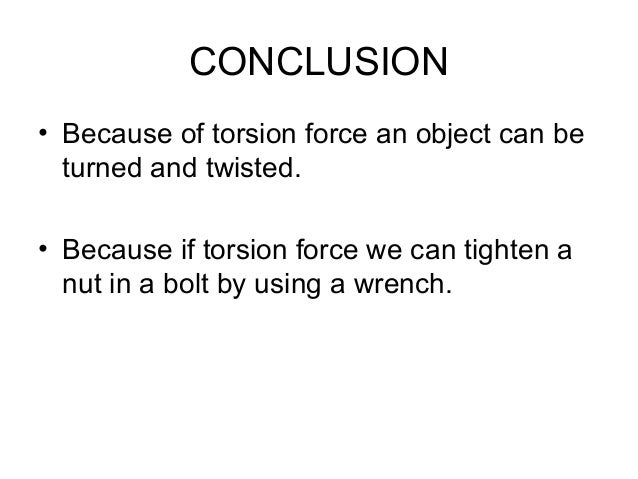 CONCLUSION

• Because of torsion force an object can be turned and twisted.

• Because if torsion force we can tighten a nut in a bolt by using a wrench.